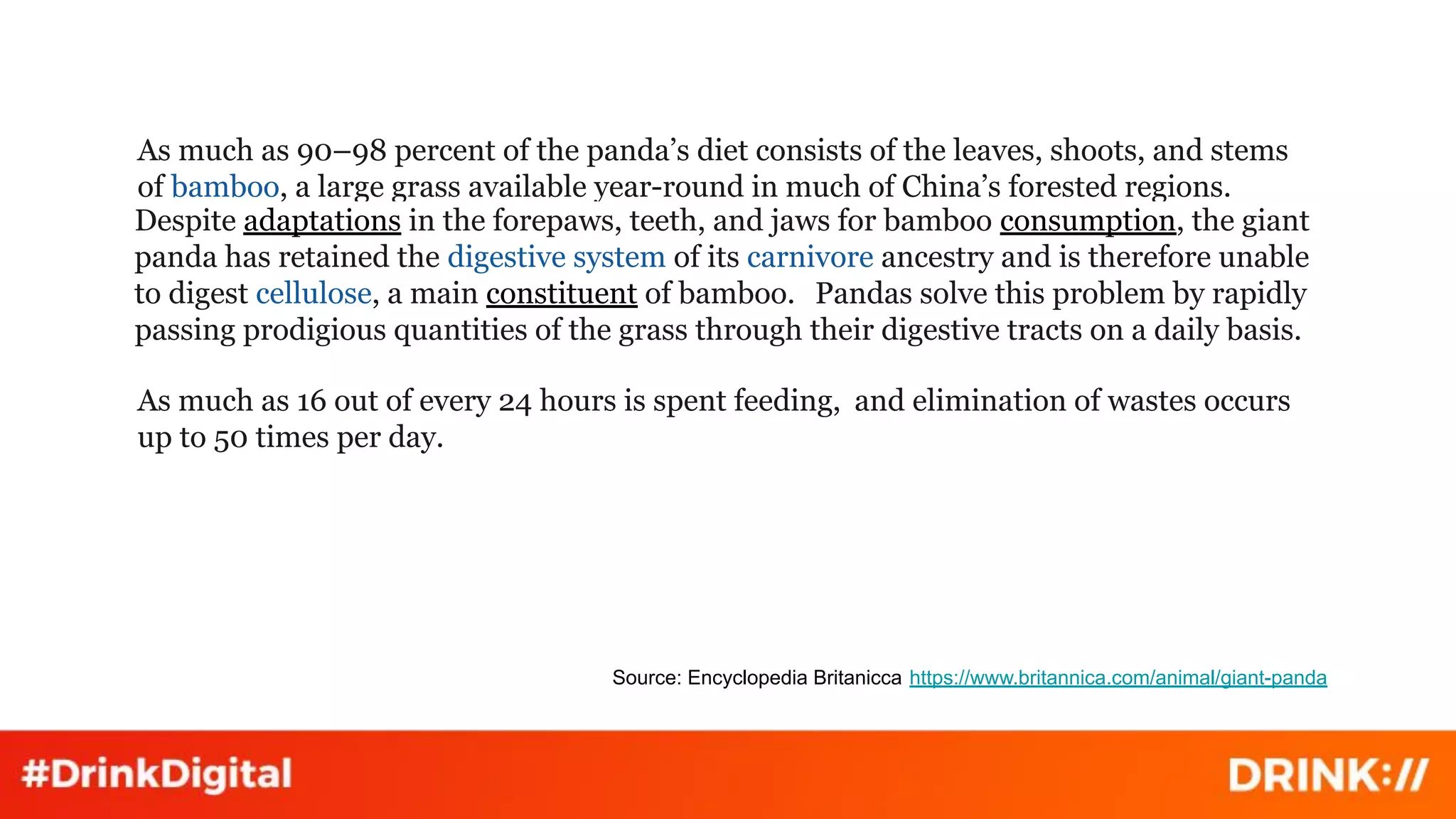 As much as 90–98 percent of the panda's diet consists of the leaves, shoots, and stems of bamboo, a large grass available year-round in much of China's forested regions. Despite adaptations in the forepaws, teeth, and jaws for bamboo consumption, the giant panda has retained the digestive system of its carnivore ancestry and is therefore unable to digest cellulose, a main constituent of bamboo. Pandas solve this problem by rapidly passing prodigious quantities of the grass through their digestive tracts on a daily basis.

As much as 16 out of every 24 hours is spent feeding, and elimination of wastes occurs up to 50 times per day.

Source: Encyclopedia Britanicca https://www.britannica.com/animal/giant-panda

#DrinkDigital

DRINK://